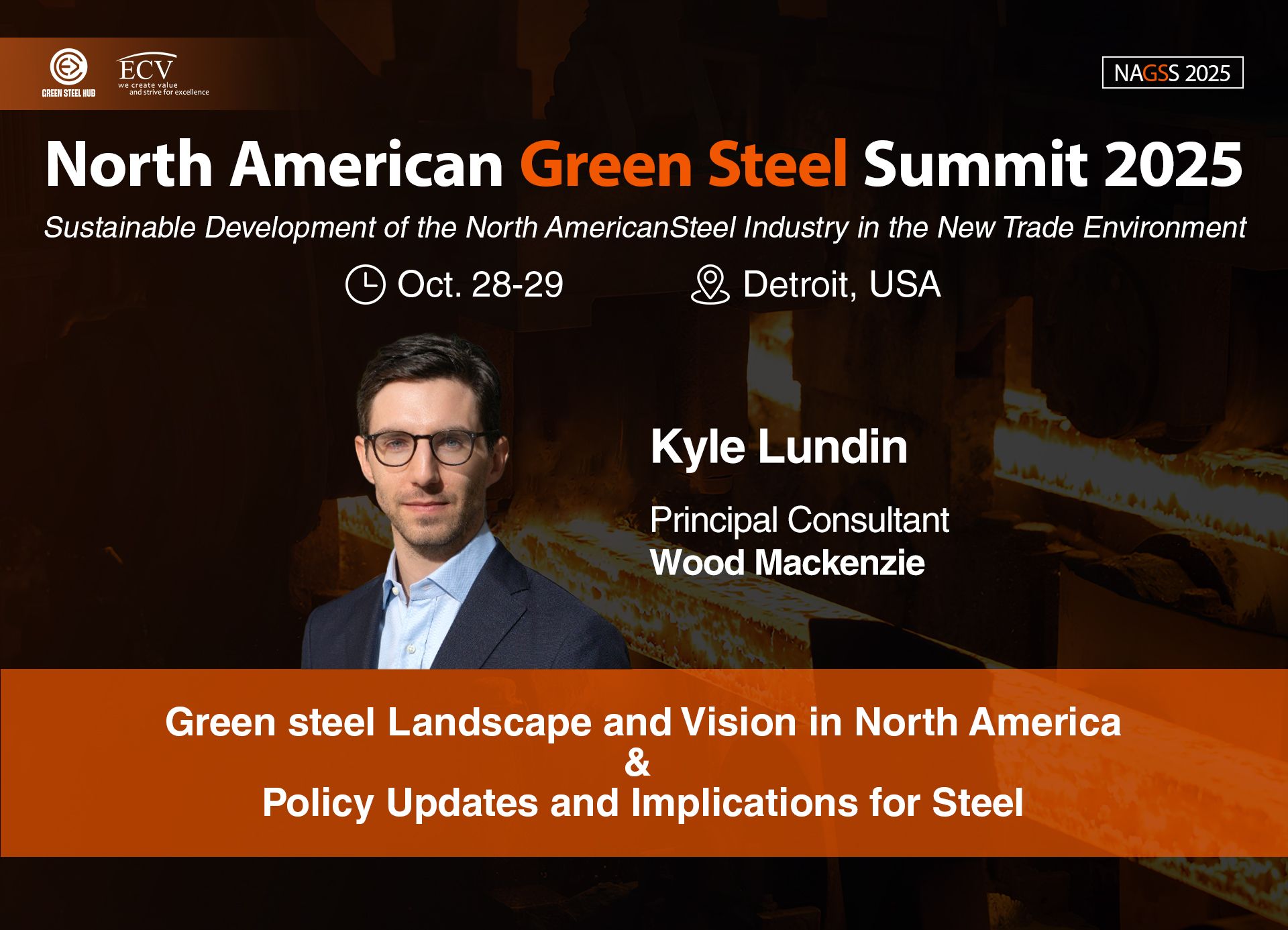 GREEN STEEL HUB

ECV
we create value
and strive for excellence

NAGSS 2025

North American Green Steel Summit 2025

Sustainable Development of the North AmericanSteel Industry in the New Trade Environment

Oct. 28-29

Detroit, USA

Kyle Lundin

Principal Consultant
Wood Mackenzie

Green steel Landscape and Vision in North America
&
Policy Updates and Implications for Steel